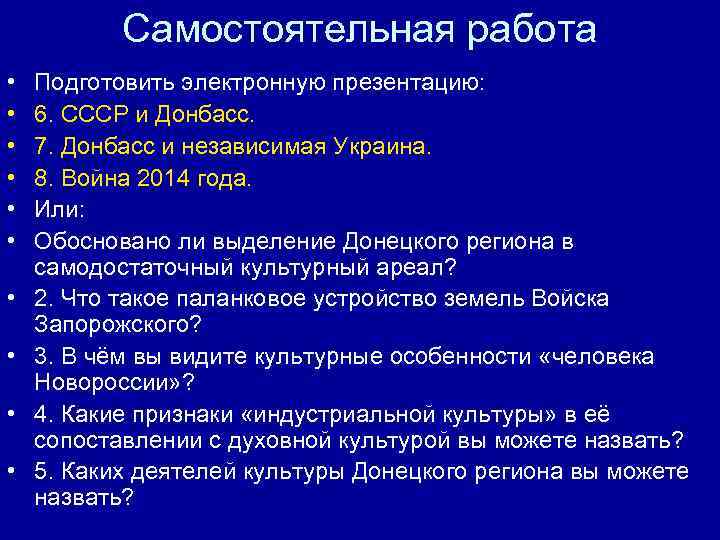 Самостоятельная работа

• Подготовить электронную презентацию:
• 6. СССР и Донбасс.
• 7. Донбасс и независимая Украина.
• 8. Война 2014 года.
• Или:
• Обосновано ли выделение Донецкого региона в самодостаточный культурный ареал?
• 2. Что такое паланковое устройство земель Войска Запорожского?
• 3. В чём вы видите культурные особенности «человека Новороссии»?
• 4. Какие признаки «индустриальной культуры» в её сопоставлении с духовной культурой вы можете назвать?
• 5. Каких деятелей культуры Донецкого региона вы можете назвать?